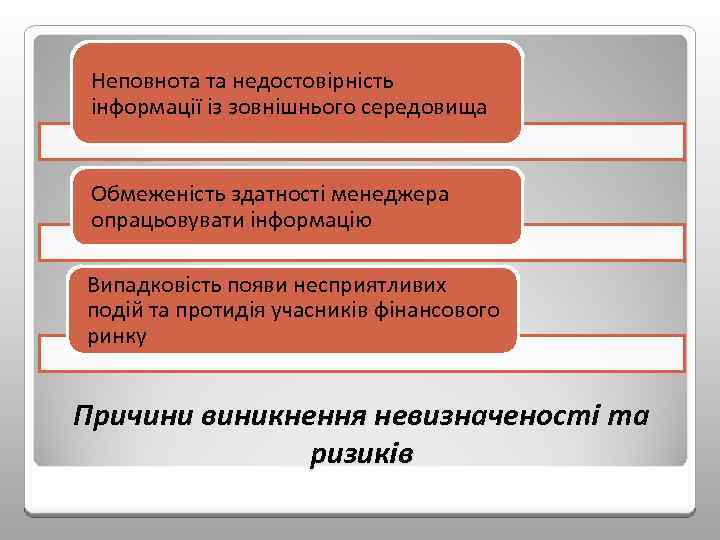 Неповнота та недостовірність інформації із зовнішнього середовища

Обмеженість здатності менеджера опрацьовувати інформацію

Випадковість появи несприятливих подій та протидія учасників фінансового ринку

Причини виникнення невизначеності та ризиків